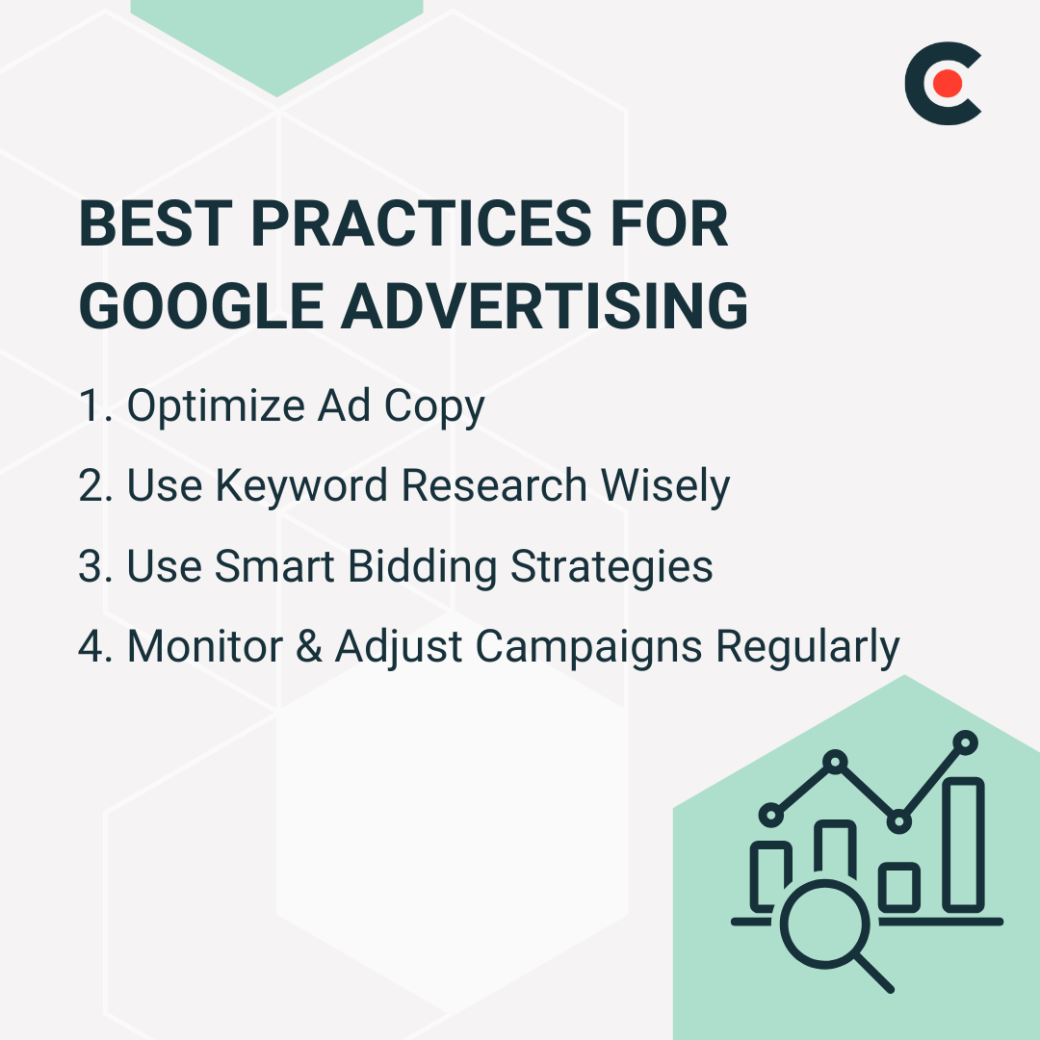 BEST PRACTICES FOR GOOGLE ADVERTISING

1. Optimize Ad Copy

2. Use Keyword Research Wisely

3. Use Smart Bidding Strategies

4. Monitor & Adjust Campaigns Regularly